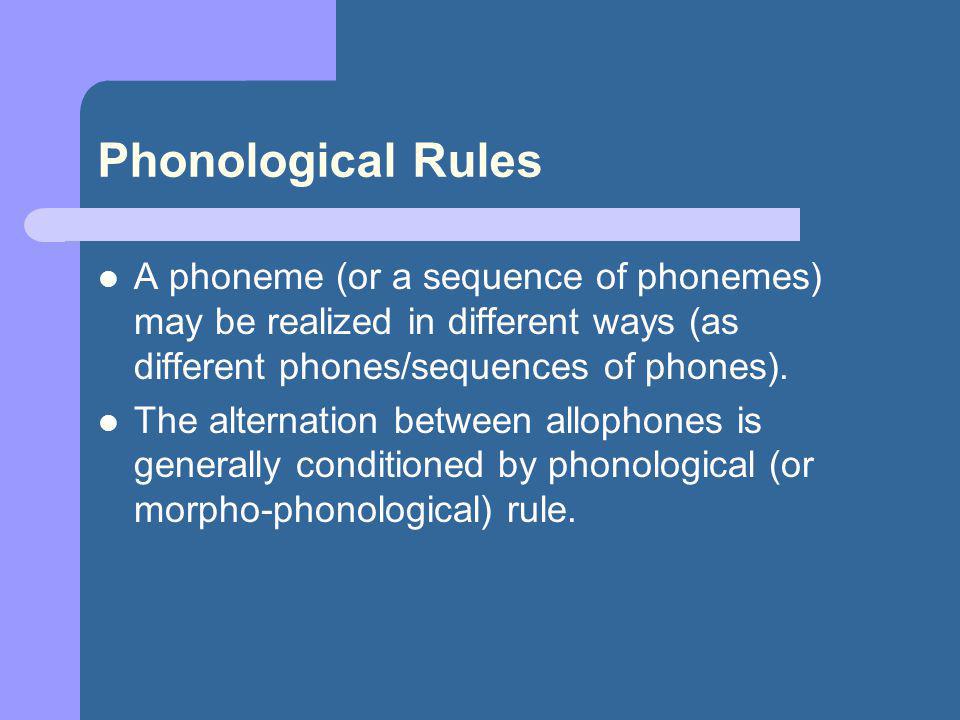 Phonological Rules

- A phoneme (or a sequence of phonemes) may be realized in different ways (as different phones/sequences of phones).
- The alternation between allophones is generally conditioned by phonological (or morpho-phonological) rule.